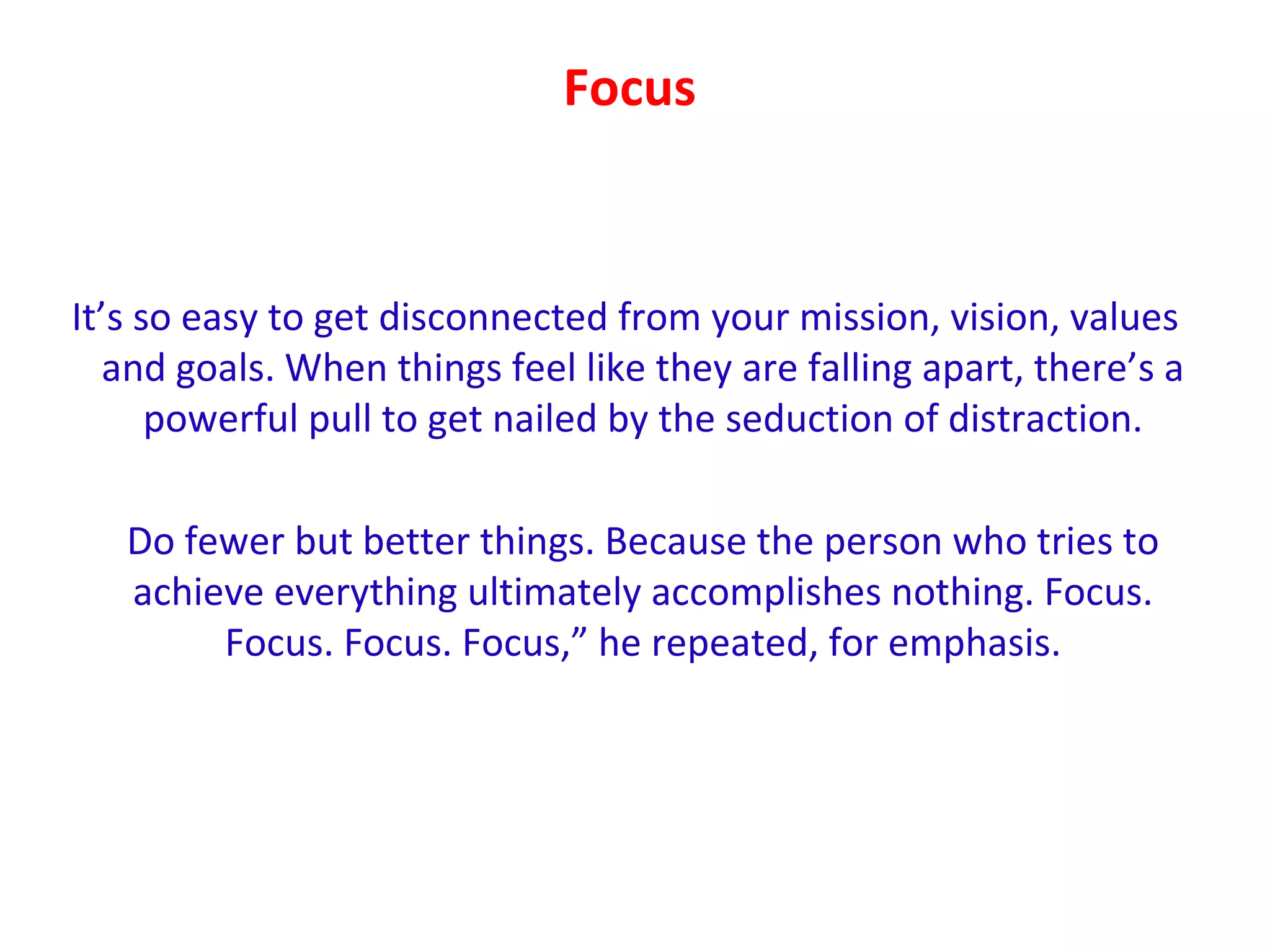 Focus

It’s so easy to get disconnected from your mission, vision, values and goals. When things feel like they are falling apart, there’s a powerful pull to get nailed by the seduction of distraction.

Do fewer but better things. Because the person who tries to achieve everything ultimately accomplishes nothing. Focus. Focus. Focus. Focus,” he repeated, for emphasis.